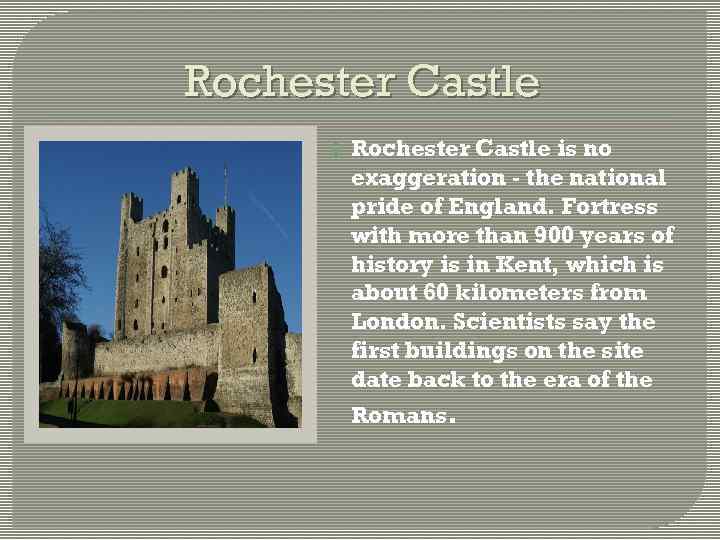 Rochester Castle

Rochester Castle is no exaggeration - the national pride of England. Fortress with more than 900 years of history is in Kent, which is about 60 kilometers from London. Scientists say the first buildings on the site date back to the era of the Romans.